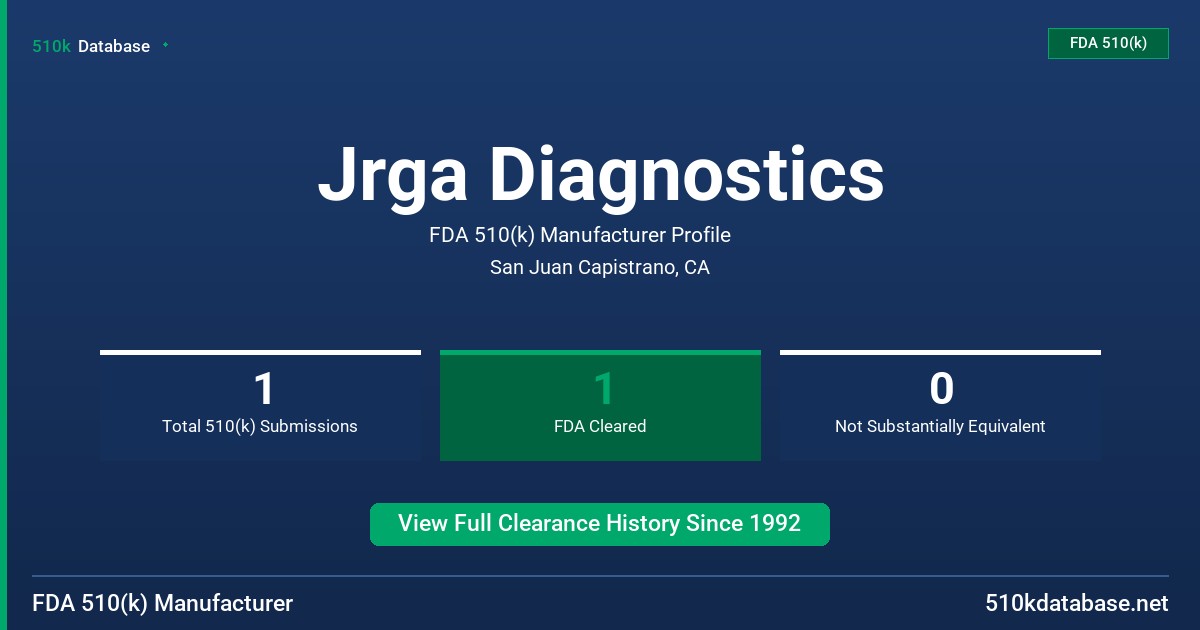 510k Database

FDA 510(k)

Jrga Diagnostics

FDA 510(k) Manufacturer Profile

San Juan Capistrano, CA

1
Total 510(k) Submissions

1
FDA Cleared

0
Not Substantially Equivalent

View Full Clearance History Since 1992

FDA 510(k) Manufacturer

510kdatabase.net